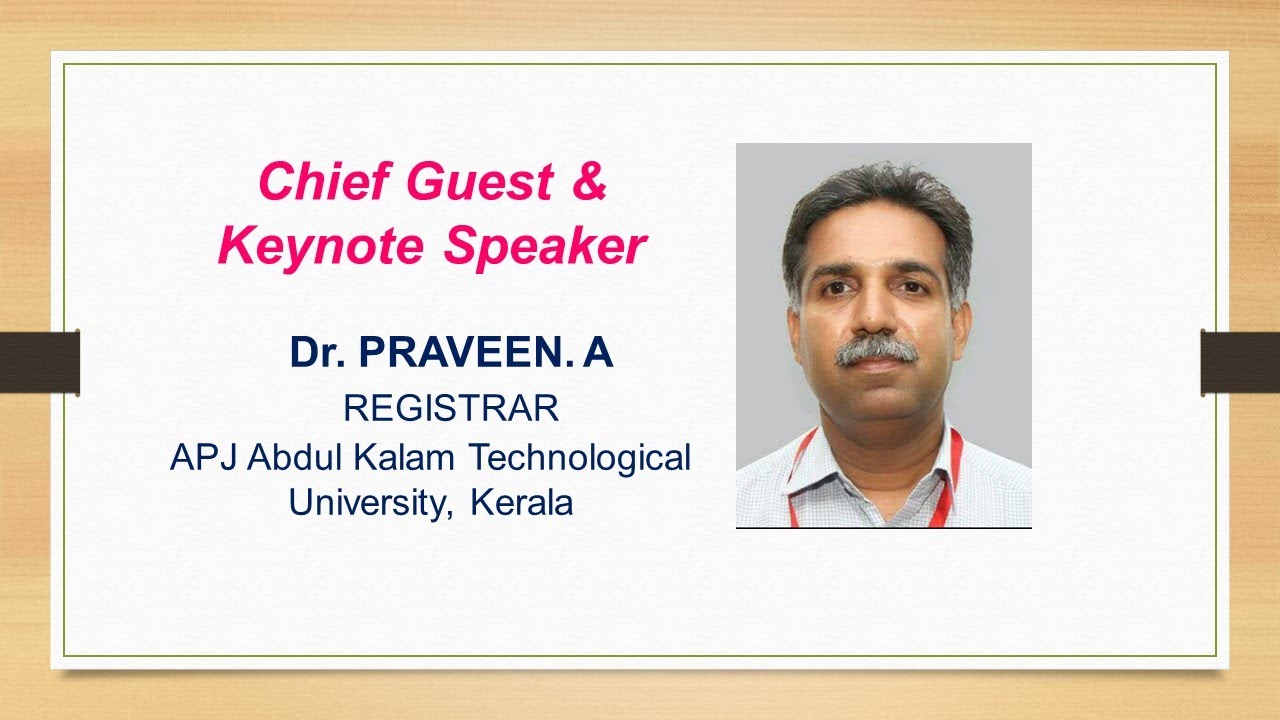 Chief Guest &
Keynote Speaker

Dr. PRAVEEN. A
REGISTRAR
APJ Abdul Kalam Technological University, Kerala